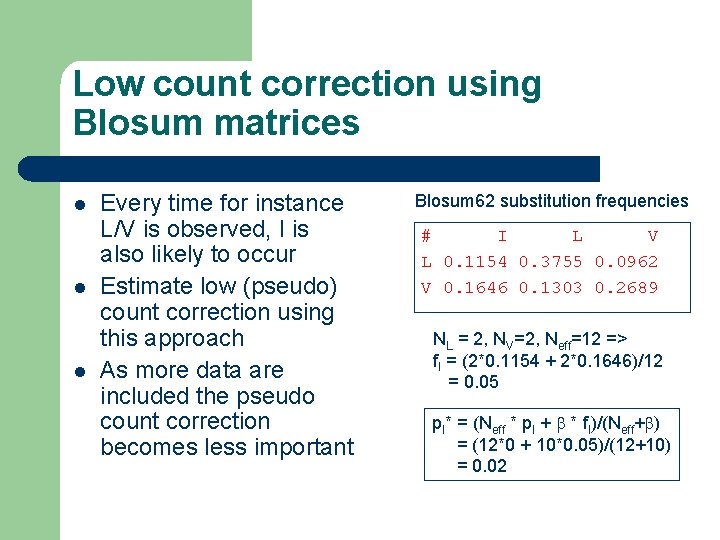 Low count correction using Blosum matrices

- Every time for instance L/V is observed, I is also likely to occur
- Estimate low (pseudo) count correction using this approach
- As more data are included the pseudo count correction becomes less important

Blosum62 substitution frequencies

| # | I | L | V |
|---|---|---|---|
| L | 0.1154 | 0.3755 | 0.0962 |
| V | 0.1646 | 0.1303 | 0.2689 |

$N_L = 2$, $N_V=2$, $N_{eff}=12$ =>
$f_I = (2*0.1154 + 2*0.1646)/12$
$= 0.05$

$p_I^* = (N_{eff} * p_I + \beta * f_I)/(N_{eff}+\beta)$
$= (12*0 + 10*0.05)/(12+10)$
$= 0.02$